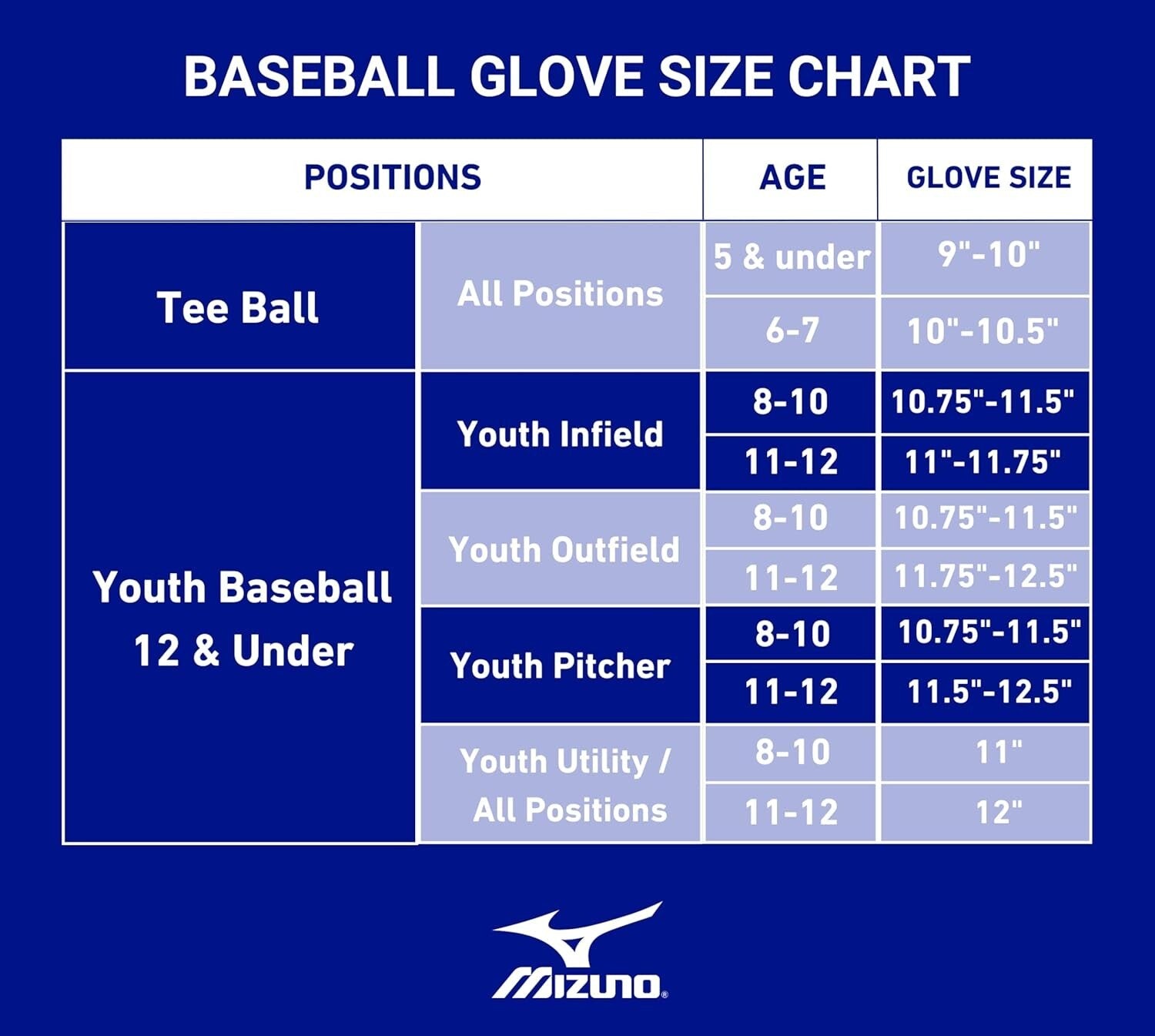 BASEBALL GLOVE SIZE CHART

| POSITIONS | | AGE | GLOVE SIZE |
|---|---|---|---|
| Tee Ball | All Positions | 5 & under | 9"-10" |
| | | 6-7 | 10"-10.5" |
| Youth Baseball 12 & Under | Youth Infield | 8-10 | 10.75"-11.5" |
| | | 11-12 | 11"-11.75" |
| | Youth Outfield | 8-10 | 10.75"-11.5" |
| | | 11-12 | 11.75"-12.5" |
| | Youth Pitcher | 8-10 | 10.75"-11.5" |
| | | 11-12 | 11.5"-12.5" |
| | Youth Utility / All Positions | 8-10 | 11" |
| | | 11-12 | 12" |

MIZUNO®